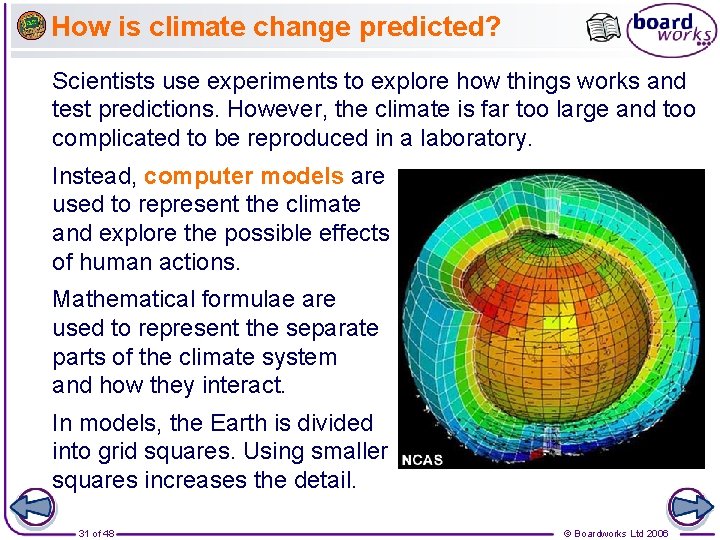 How is climate change predicted?

board works

Scientists use experiments to explore how things works and test predictions. However, the climate is far too large and too complicated to be reproduced in a laboratory.

Instead, computer models are used to represent the climate and explore the possible effects of human actions.

Mathematical formulae are used to represent the separate parts of the climate system and how they interact.

In models, the Earth is divided into grid squares. Using smaller squares increases the detail.

NCAS

31 of 48

© Boardworks Ltd 2006